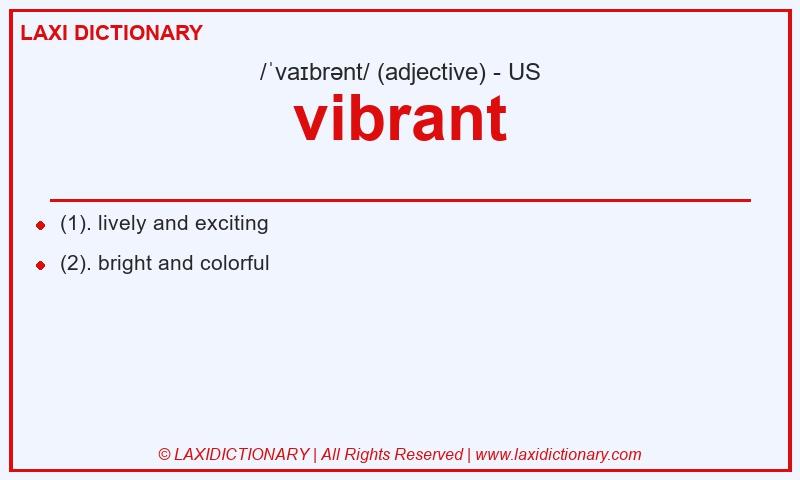 LAXI DICTIONARY

/ˈvaɪbrənt/ (adjective) - US

vibrant

- (1). lively and exciting
- (2). bright and colorful

© LAXIDICTIONARY | All Rights Reserved | www.laxidictionary.com